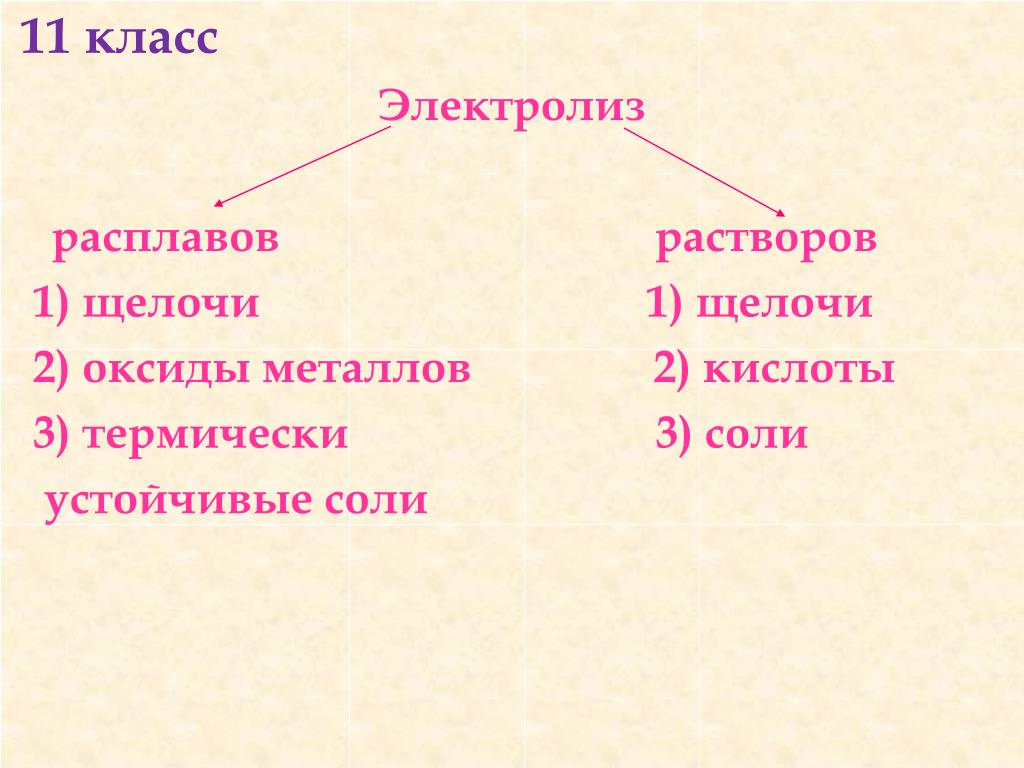 11 класс

Электролиз

расплавов
1) щелочи
2) оксиды металлов
3) термически устойчивые соли

растворов
1) щелочи
2) кислоты
3) соли